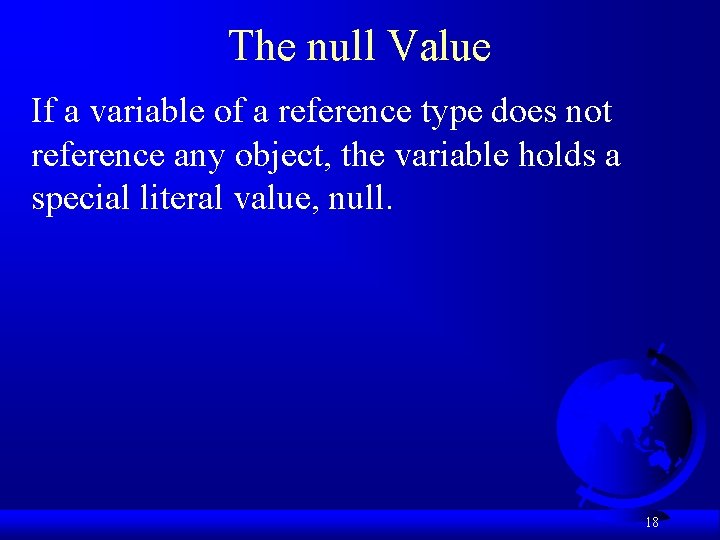 The null Value

If a variable of a reference type does not reference any object, the variable holds a special literal value, null.

18